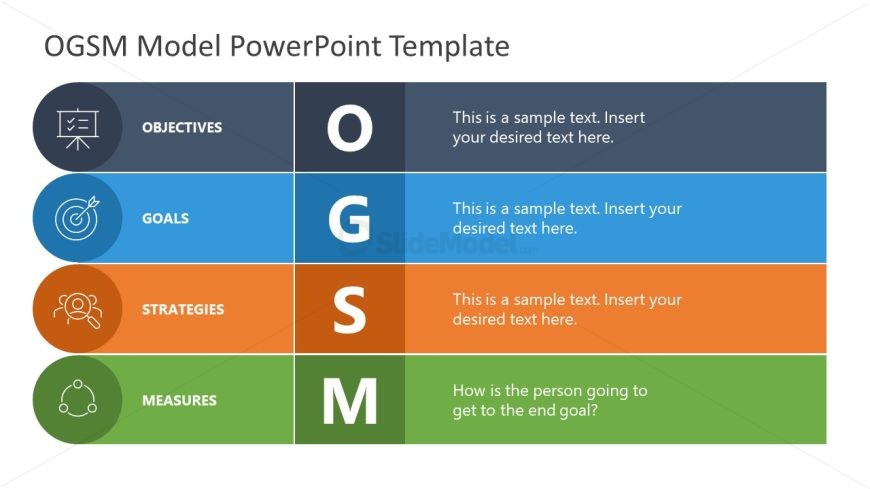 OGSM Model PowerPoint Template

OBJECTIVES

O

This is a sample text. Insert your desired text here.

GOALS

G

This is a sample text. Insert your desired text here.

SlideModel.com

STRATEGIES

S

This is a sample text. Insert your desired text here.

MEASURES

M

How is the person going to get to the end goal?